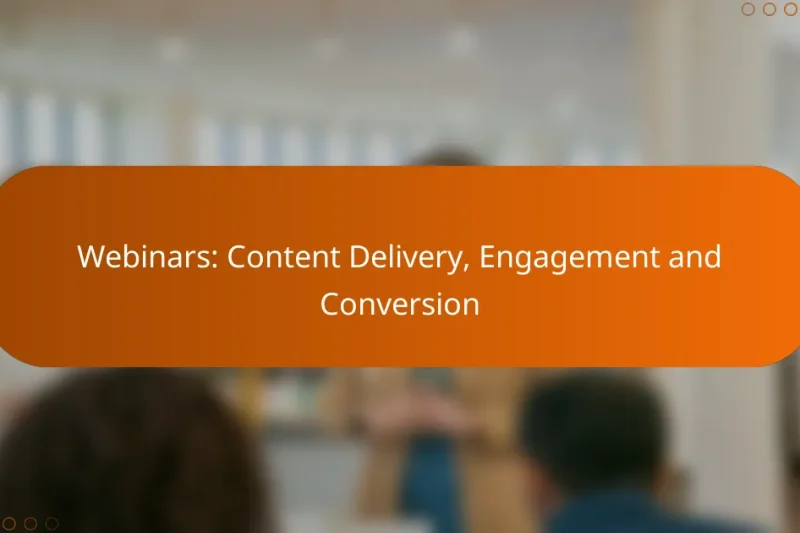 Webinars: Content Delivery, Engagement and Conversion